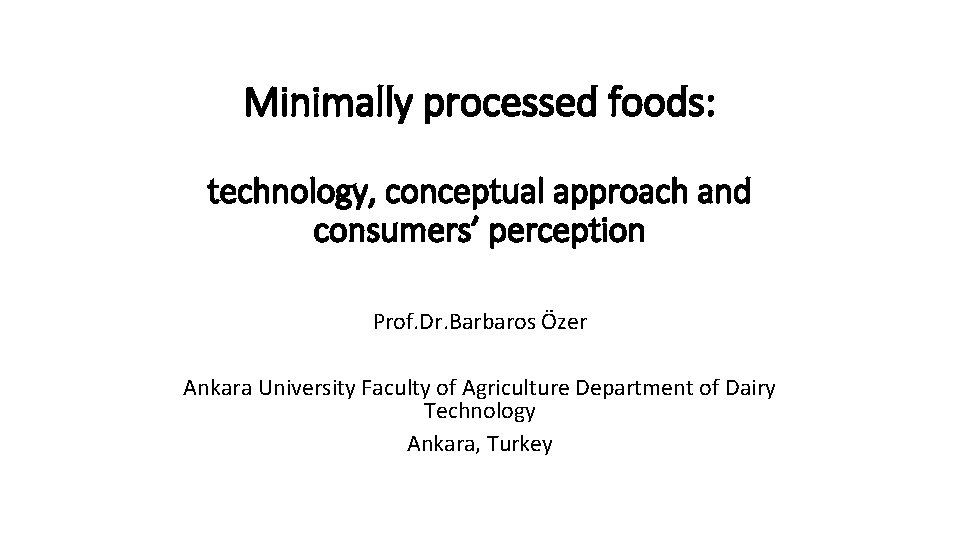 Minimally processed foods:

technology, conceptual approach and consumers’ perception

Prof.Dr.Barbaros Özer

Ankara University Faculty of Agriculture Department of Dairy Technology
Ankara, Turkey